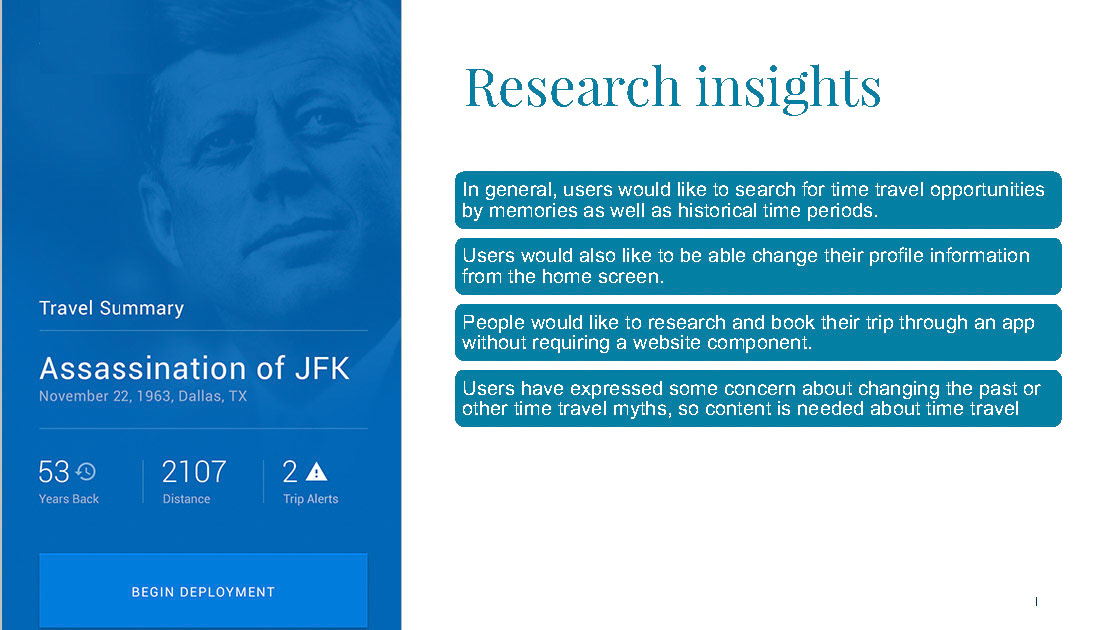 Travel Summary

Assassination of JFK
November 22, 1963, Dallas, TX

53 Years Back

2107 Distance

2 Trip Alerts

BEGIN DEPLOYMENT

Research insights

In general, users would like to search for time travel opportunities by memories as well as historical time periods.

Users would also like to be able change their profile information from the home screen.

People would like to research and book their trip through an app without requiring a website component.

Users have expressed some concern about changing the past or other time travel myths, so content is needed about time travel

1